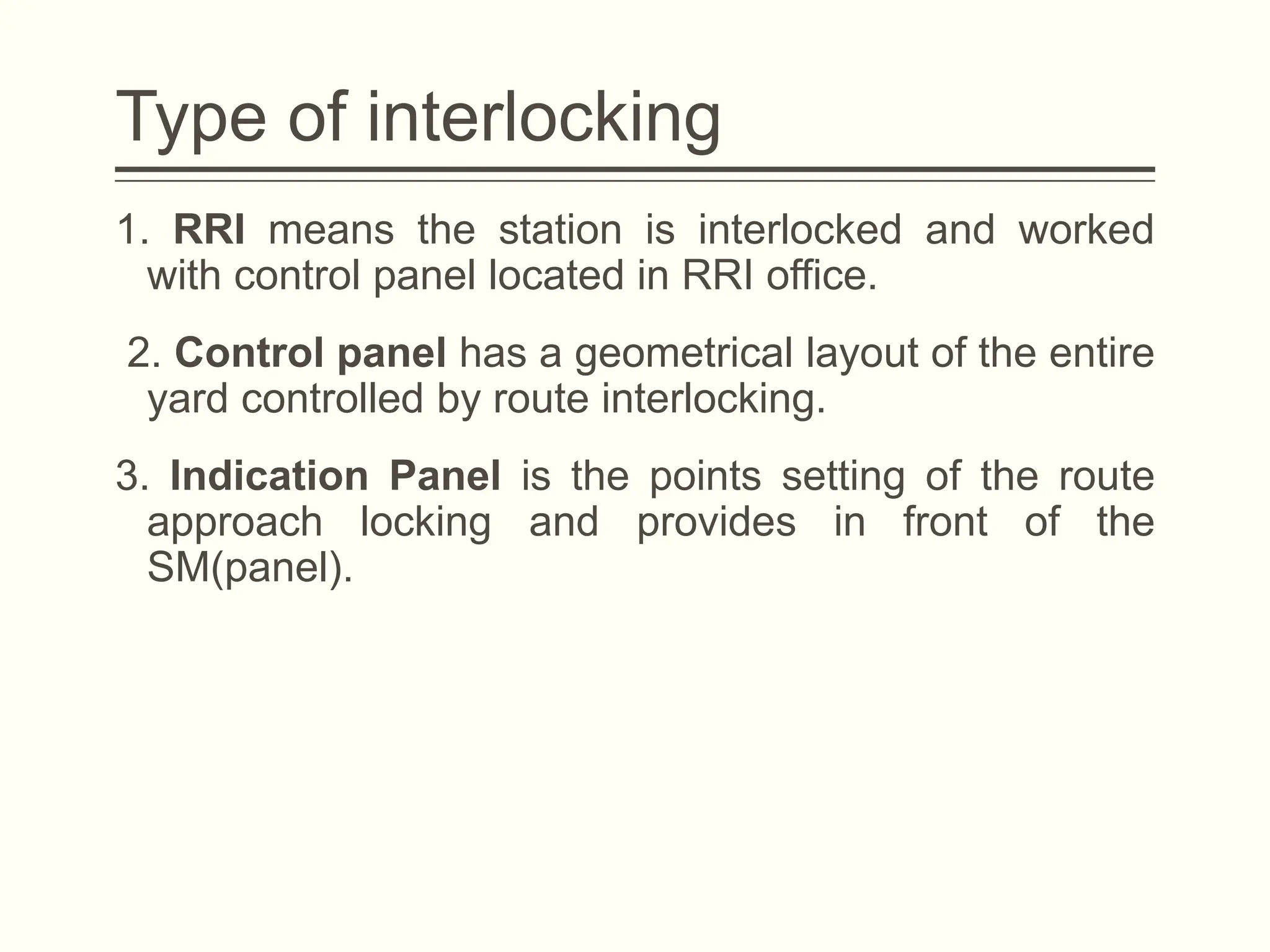 Type of interlocking

1. RRI means the station is interlocked and worked with control panel located in RRI office.

2. Control panel has a geometrical layout of the entire yard controlled by route interlocking.

3. Indication Panel is the points setting of the route approach locking and provides in front of the SM(panel).